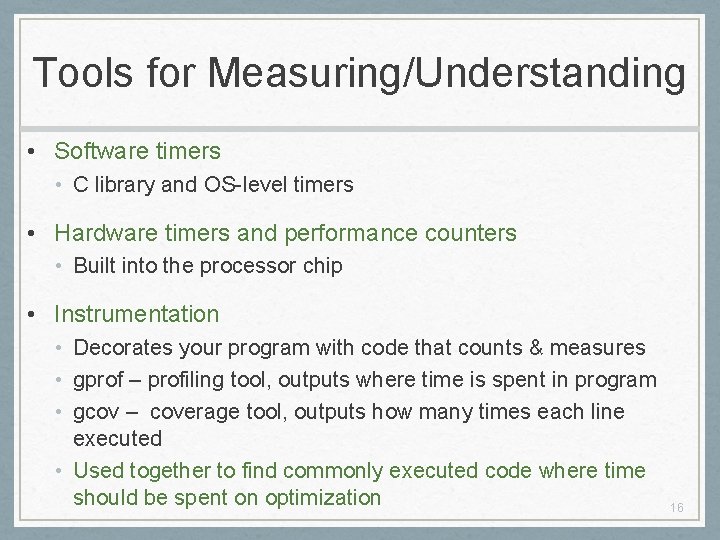 Tools for Measuring/Understanding

• Software timers
  • C library and OS-level timers

• Hardware timers and performance counters
  • Built into the processor chip

• Instrumentation
  • Decorates your program with code that counts & measures
  • gprof – profiling tool, outputs where time is spent in program
  • gcov – coverage tool, outputs how many times each line executed
  • Used together to find commonly executed code where time should be spent on optimization

16